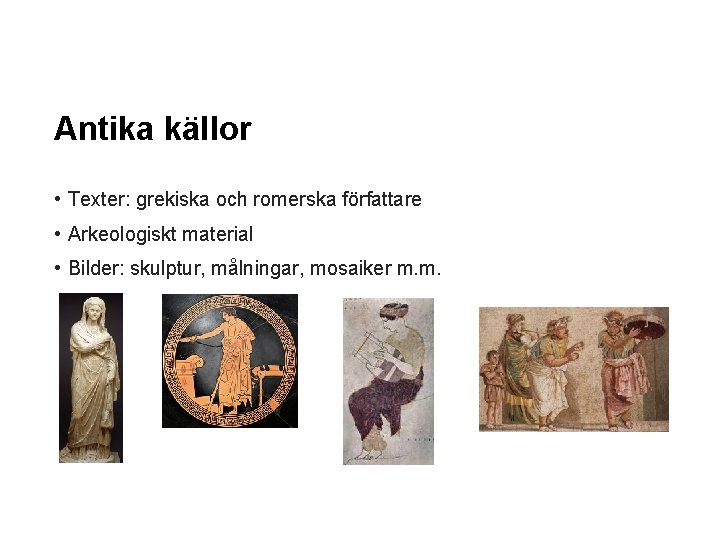 Antika källor

• Texter: grekiska och romerska författare
• Arkeologiskt material
• Bilder: skulptur, målningar, mosaiker m.m.